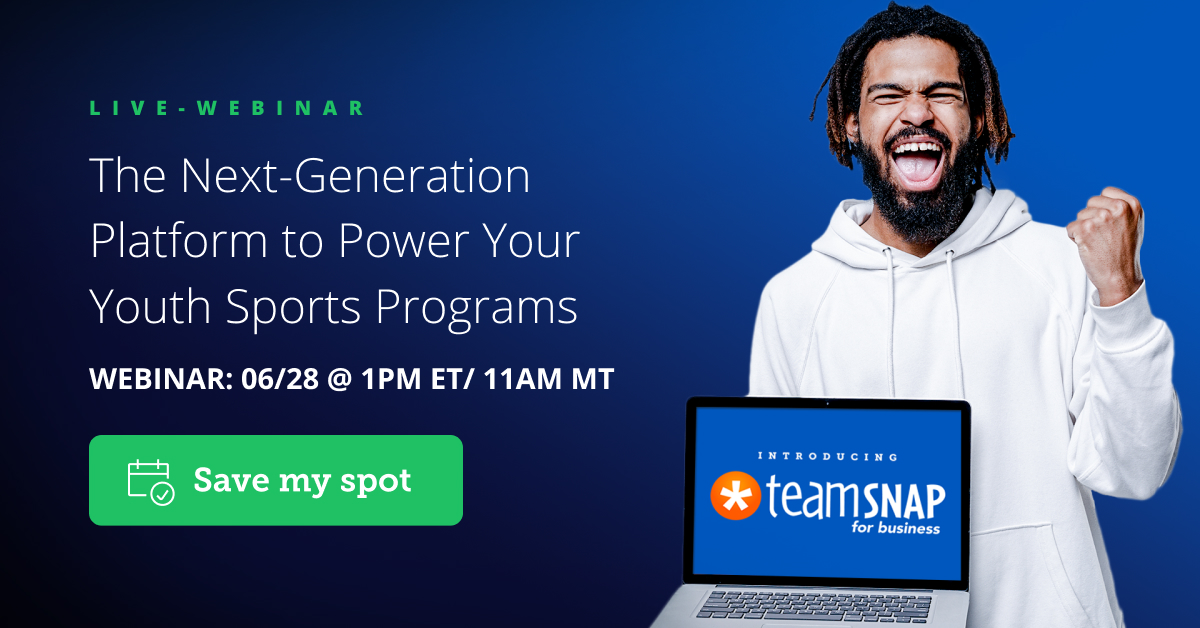 LIVE-WEBINAR

The Next-Generation Platform to Power Your Youth Sports Programs

WEBINAR: 06/28 @ 1PM ET/ 11AM MT

Save my spot

INTRODUCING

teamSNAP for business